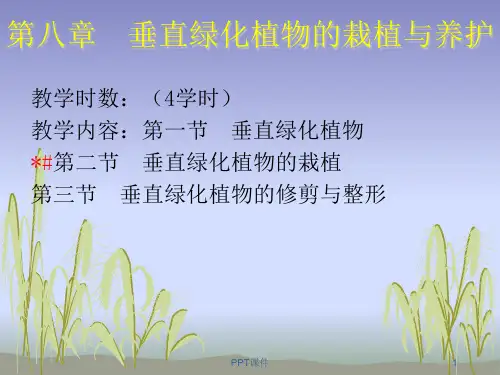 第八章　垂直绿化植物的栽植与养护

教学时数：（4学时）
教学内容：第一节　垂直绿化植物
*#第二节　垂直绿化植物的栽植
第三节　垂直绿化植物的修剪与整形

PPT课件

1